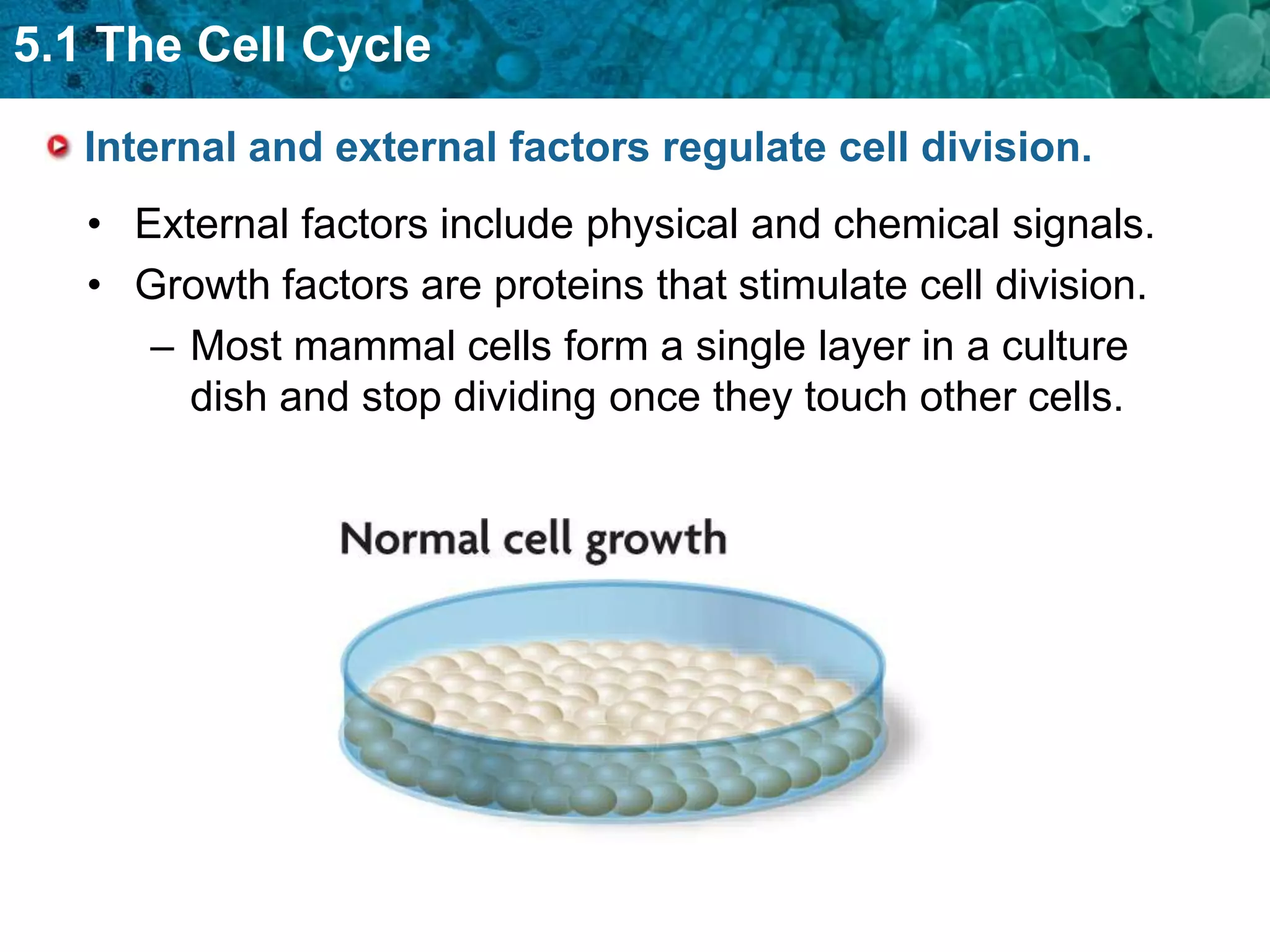 5.1 The Cell Cycle

Internal and external factors regulate cell division.

• External factors include physical and chemical signals.

• Growth factors are proteins that stimulate cell division.

– Most mammal cells form a single layer in a culture dish and stop dividing once they touch other cells.

Normal cell growth